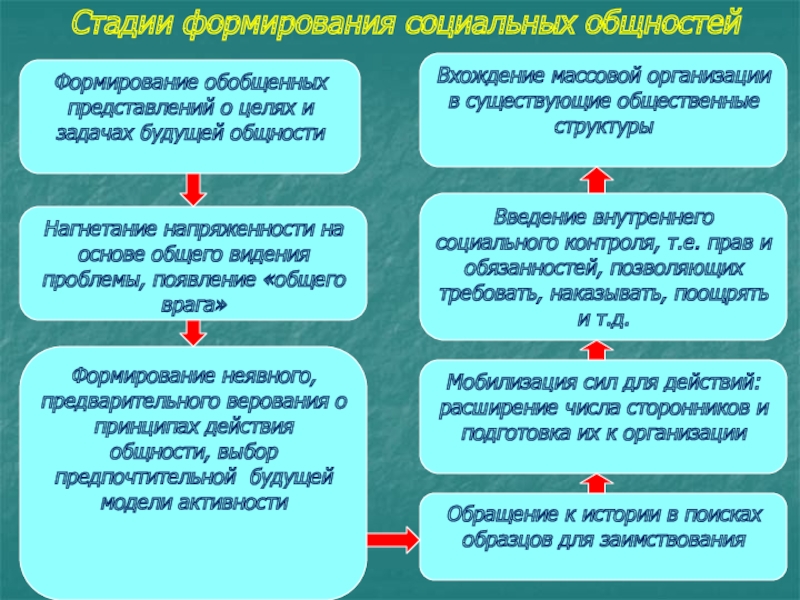 Стадии формирования социальных общностей

Формирование обобщенных представлений о целях и задачах будущей общности

Нагнетание напряженности на основе общего видения проблемы, появление «общего врага»

Формирование неявного, предварительного верования о принципах действия общности, выбор предпочтительной будущей модели активности

Обращение к истории в поисках образцов для заимствования

Мобилизация сил для действий: расширение числа сторонников и подготовка их к организации

Введение внутреннего социального контроля, т.е. прав и обязанностей, позволяющих требовать, наказывать, поощрять и т.д.

Вхождение массовой организации в существующие общественные структуры